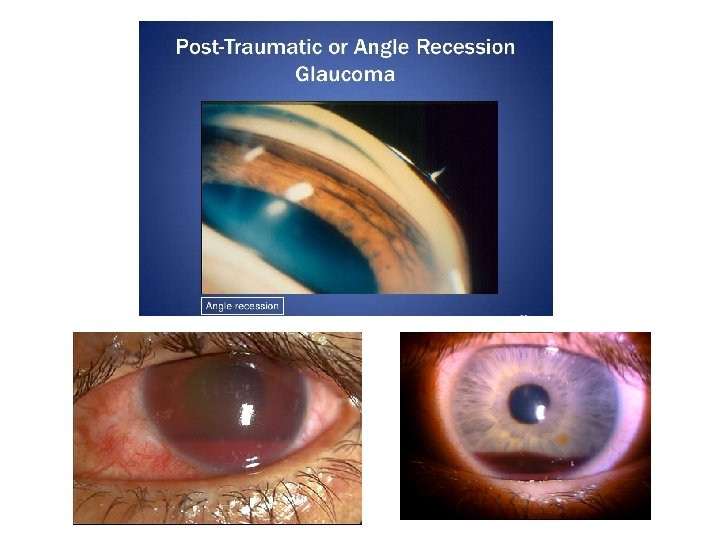 Post-Traumatic or Angle Recession Glaucoma

Angle recession